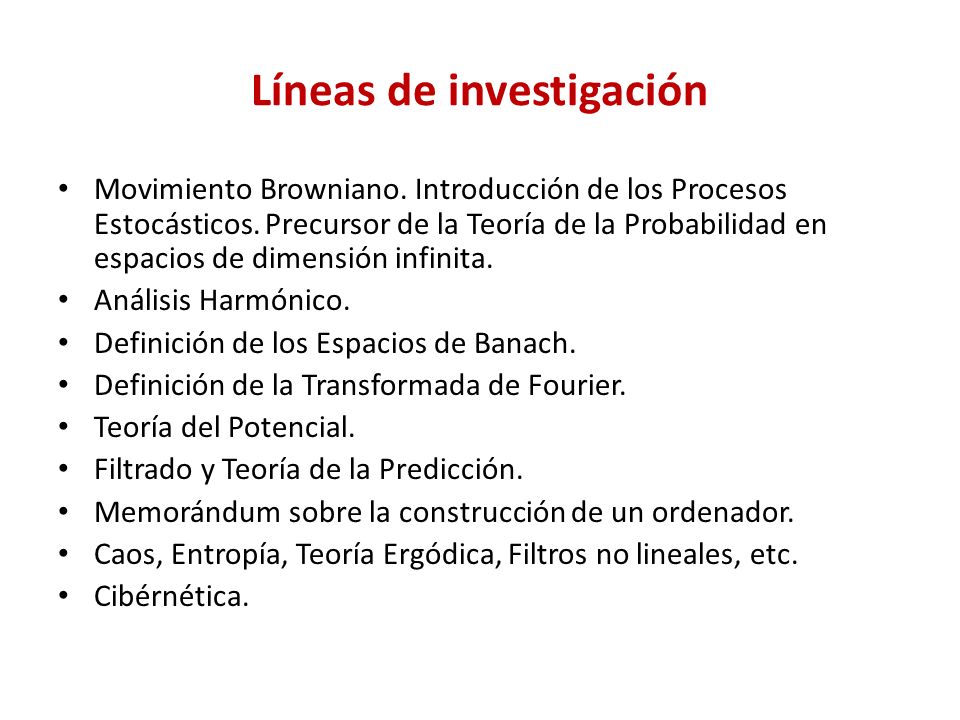 Líneas de investigación

• Movimiento Browniano. Introducción de los Procesos Estocásticos. Precursor de la Teoría de la Probabilidad en espacios de dimensión infinita.
• Análisis Harmónico.
• Definición de los Espacios de Banach.
• Definición de la Transformada de Fourier.
• Teoría del Potencial.
• Filtrado y Teoría de la Predicción.
• Memorándum sobre la construcción de un ordenador.
• Caos, Entropía, Teoría Ergódica, Filtros no lineales, etc.
• Cibérnética.